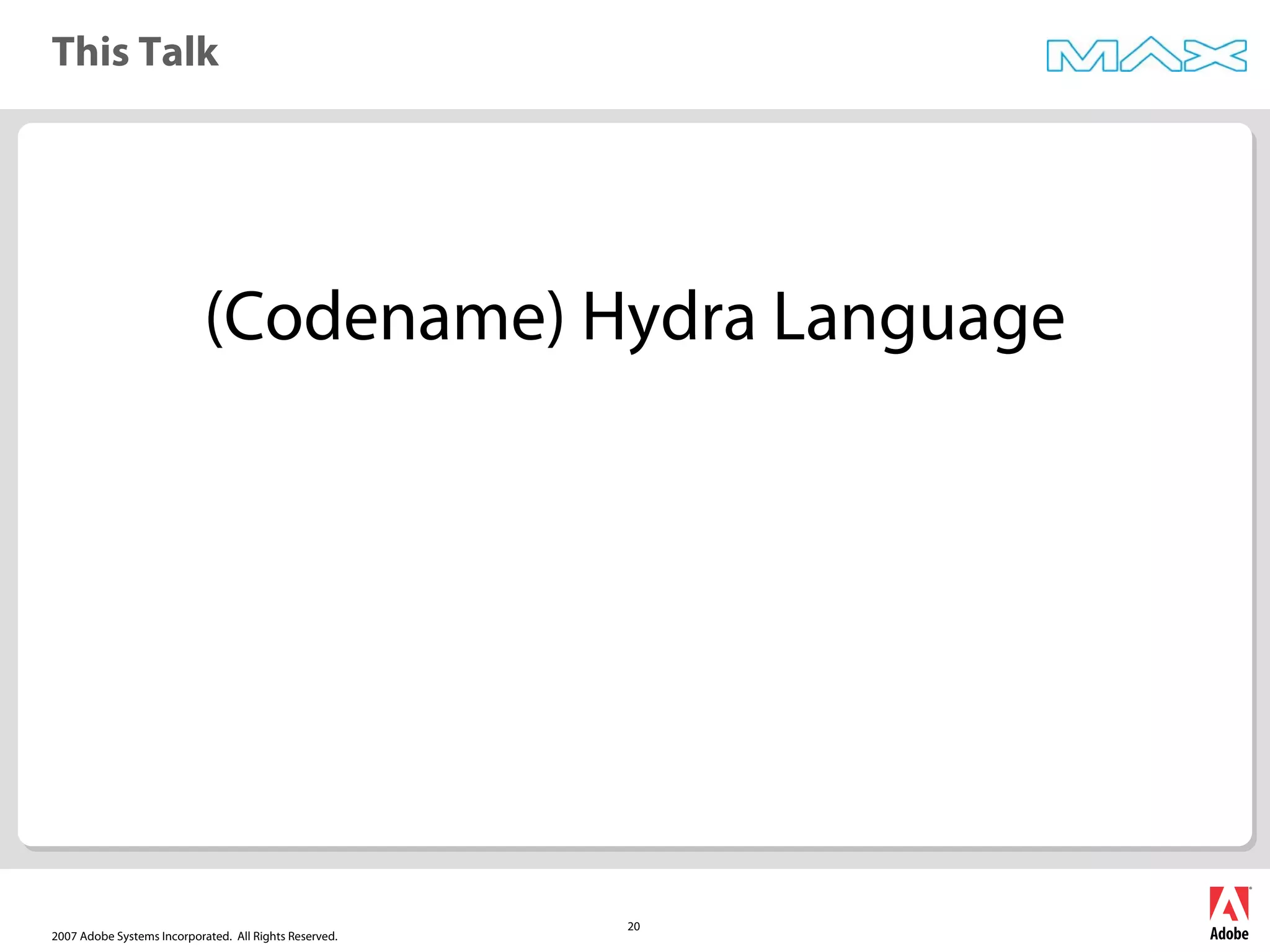 This Talk

MAX

(Codename) Hydra Language

2007 Adobe Systems Incorporated. All Rights Reserved.

20

Adobe